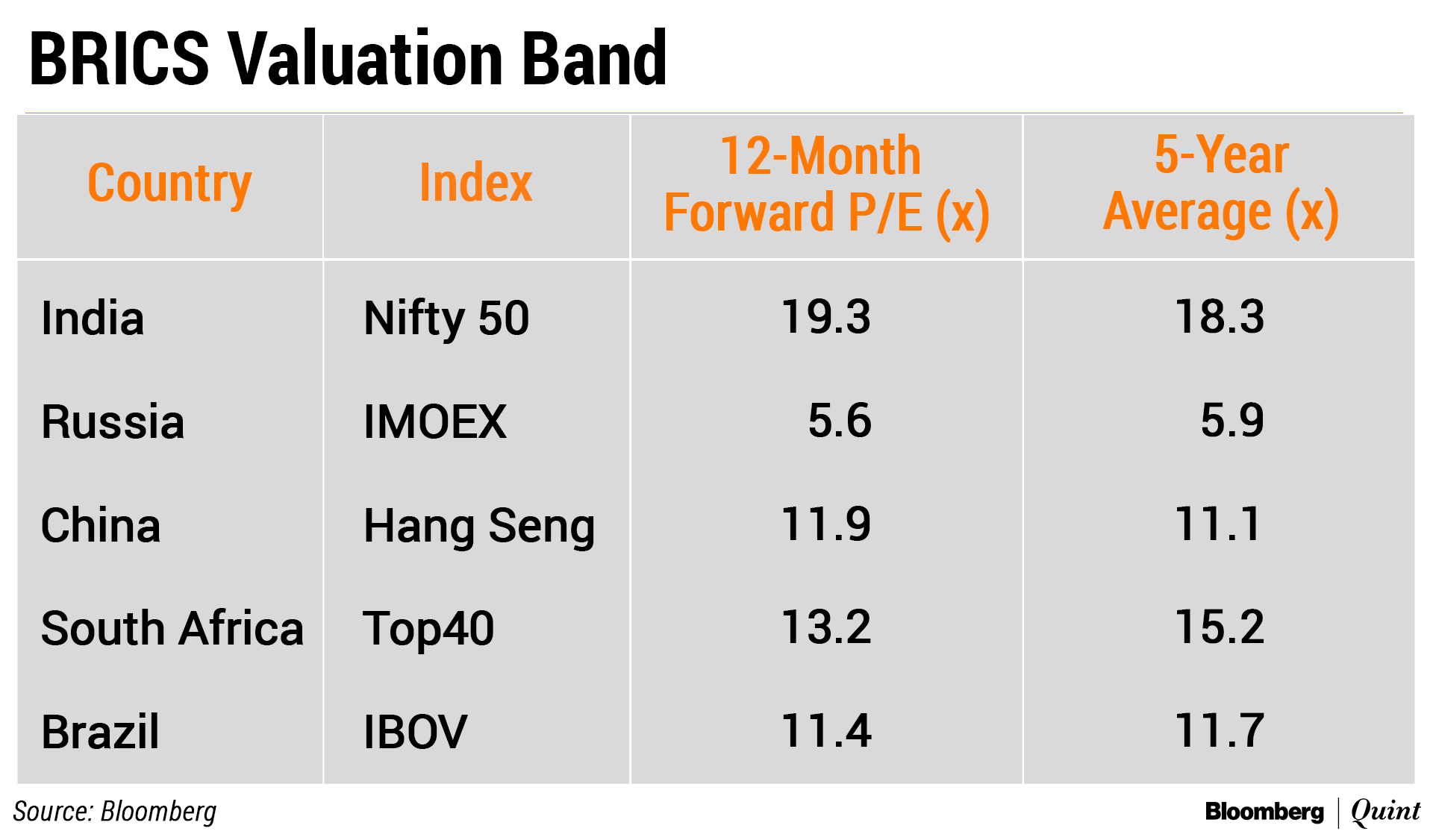 BRICS Valuation Band

| Country | Index | 12-Month Forward P/E (x) | 5-Year Average (x) |
|---|---|---|---|
| India | Nifty 50 | 19.3 | 18.3 |
| Russia | IMOEX | 5.6 | 5.9 |
| China | Hang Seng | 11.9 | 11.1 |
| South Africa | Top40 | 13.2 | 15.2 |
| Brazil | IBOV | 11.4 | 11.7 |

Source: Bloomberg

Bloomberg | Quint